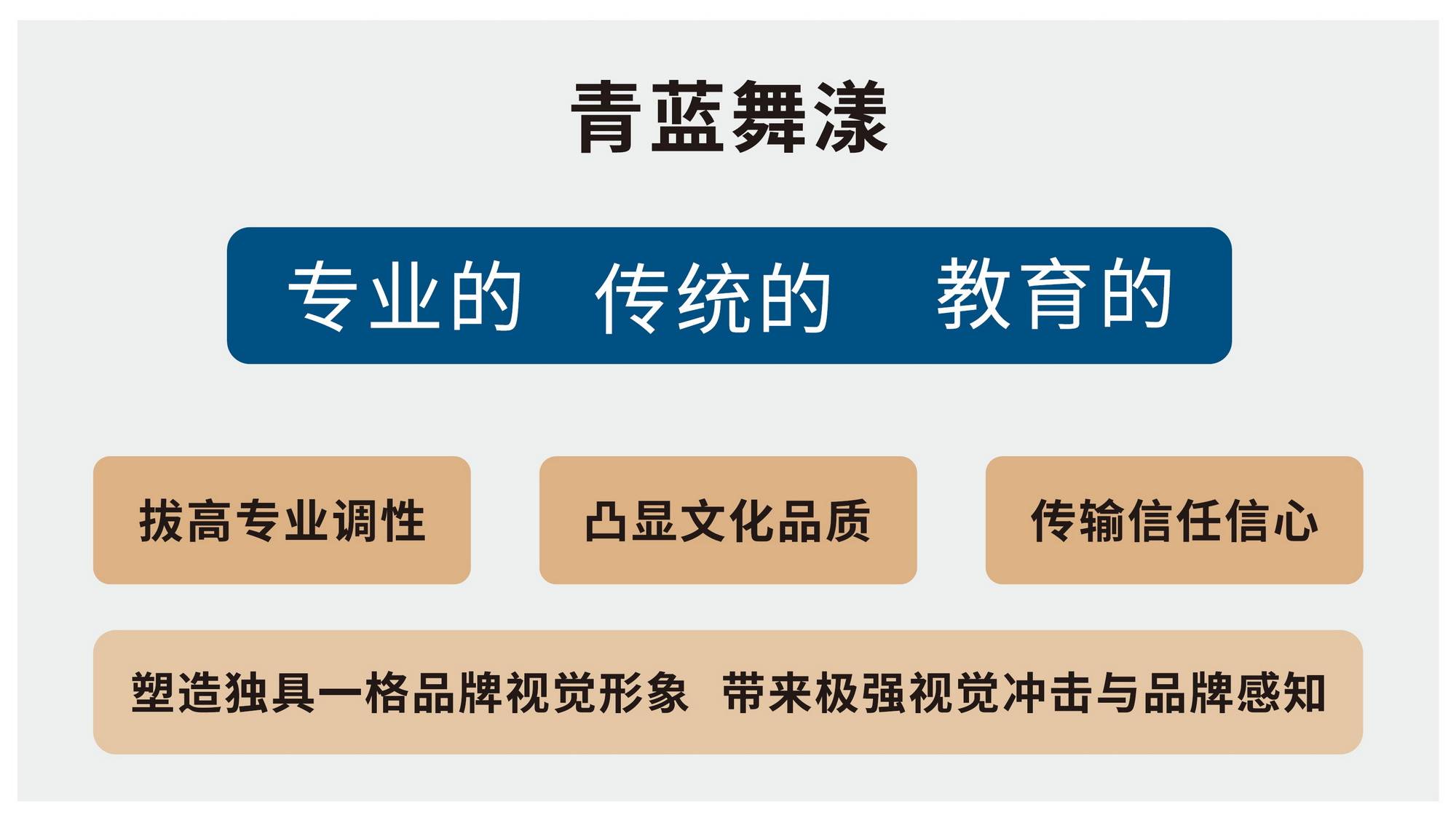 青蓝舞漾

专业的 传统的 教育的

拔高专业调性

凸显文化品质

传输信任信心

塑造独具一格品牌视觉形象 带来极强视觉冲击与品牌感知